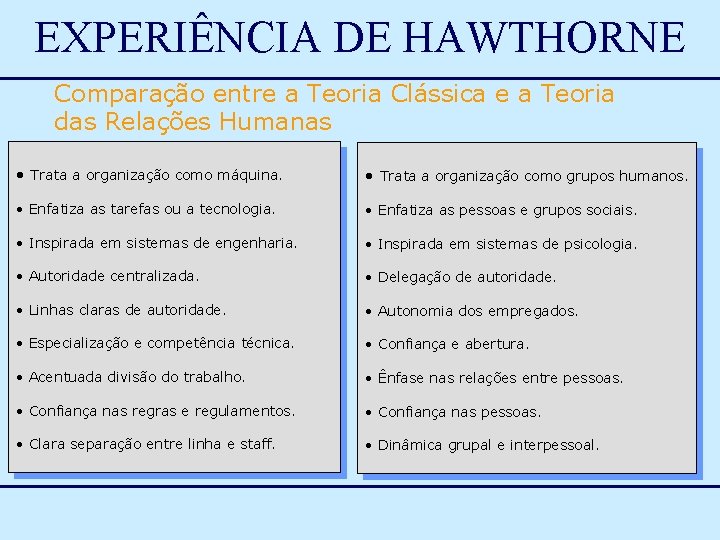 EXPERIÊNCIA DE HAWTHORNE

Comparação entre a Teoria Clássica e a Teoria das Relações Humanas

• Trata a organização como máquina.
• Enfatiza as tarefas ou a tecnologia.
• Inspirada em sistemas de engenharia.
• Autoridade centralizada.
• Linhas claras de autoridade.
• Especialização e competência técnica.
• Acentuada divisão do trabalho.
• Confiança nas regras e regulamentos.
• Clara separação entre linha e staff.

• Trata a organização como grupos humanos.
• Enfatiza as pessoas e grupos sociais.
• Inspirada em sistemas de psicologia.
• Delegação de autoridade.
• Autonomia dos empregados.
• Confiança e abertura.
• Ênfase nas relações entre pessoas.
• Confiança nas pessoas.
• Dinâmica grupal e interpessoal.